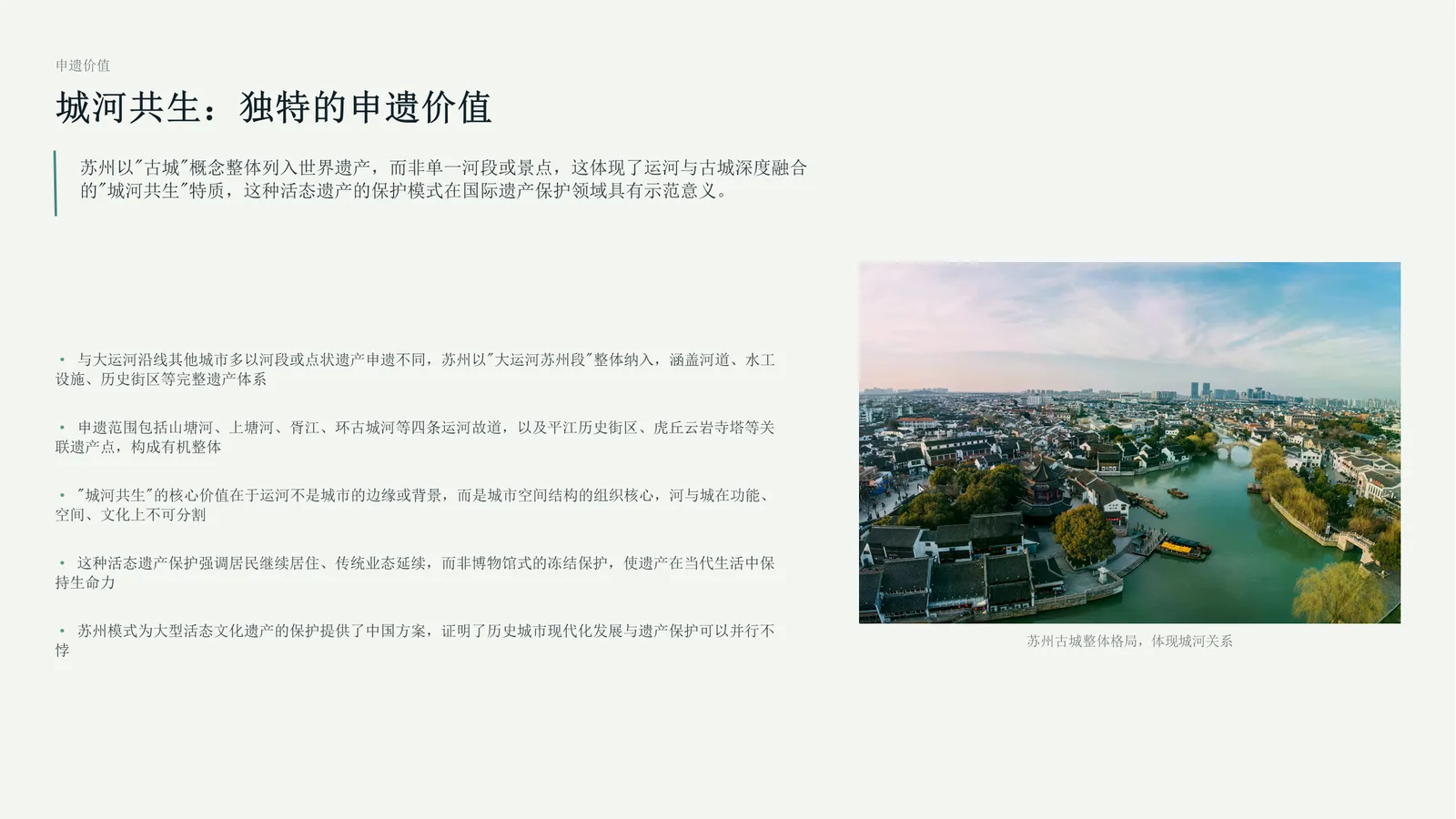 申遗价值

城河共生：独特的申遗价值

苏州以"古城"概念整体列入世界遗产，而非单一河段或景点，这体现了运河与古城深度融合的"城河共生"特质，这种活态遗产的保护模式在国际遗产保护领域具有示范意义。

• 与大运河沿线其他城市多以河段或点状遗产申遗不同，苏州以"大运河苏州段"整体纳入，涵盖河道、水工设施、历史街区等完整遗产体系

• 申遗范围包括山塘河、上塘河、胥江、环古城河等四条运河故道，以及平江历史街区、虎丘云岩寺塔等关联遗产点，构成有机整体

• "城河共生"的核心价值在于运河不是城市的边缘或背景，而是城市空间结构的组织核心，河与城在功能、空间、文化上不可分割

• 这种活态遗产保护强调居民继续居住、传统业态延续，而非博物馆式的冻结保护，使遗产在当代生活中保持生命力

• 苏州模式为大型活态文化遗产的保护提供了中国方案，证明了历史城市现代化发展与遗产保护可以并行不悖

苏州古城整体格局，体现城河关系